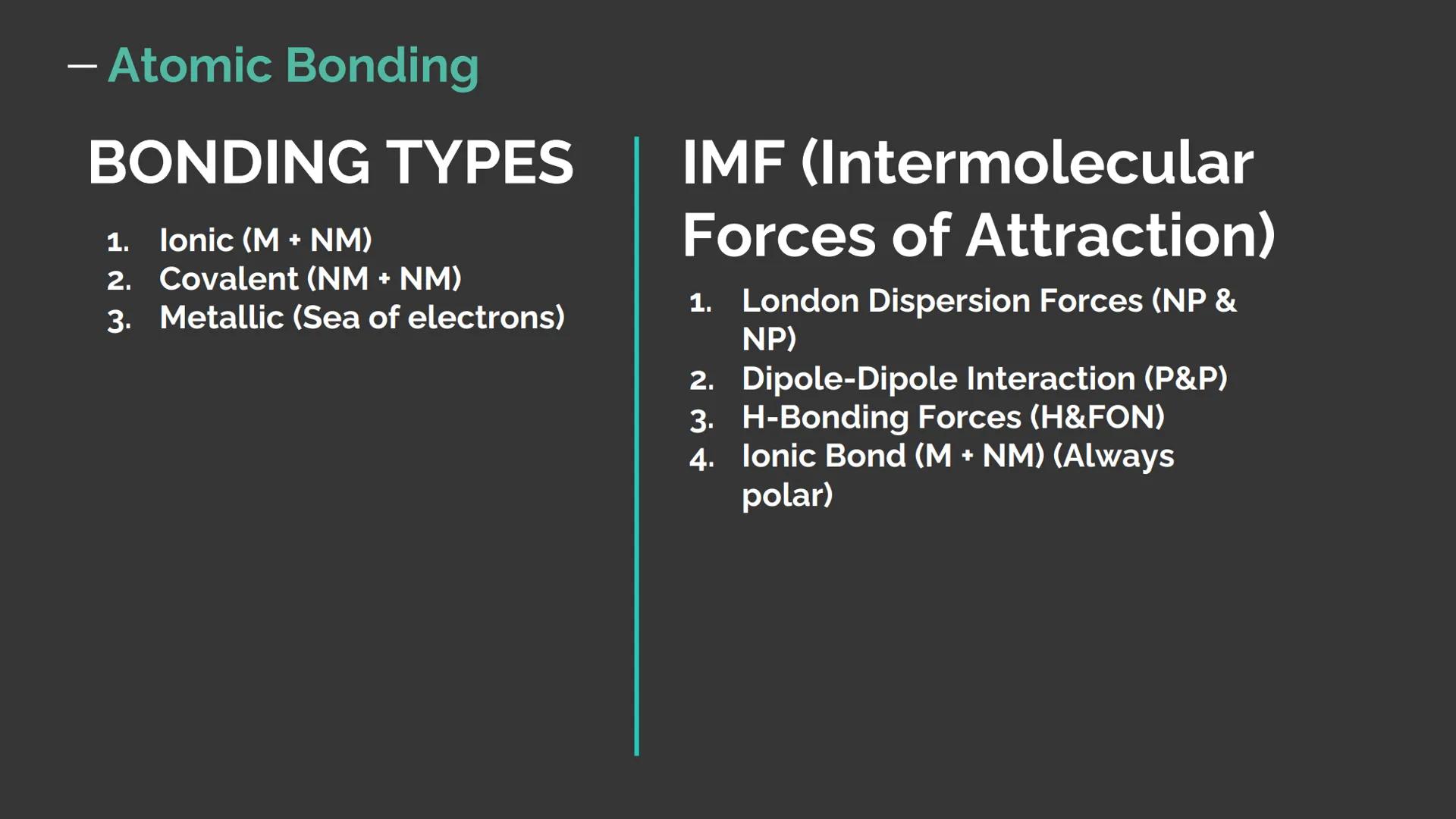 — Atomic Bonding

BONDING TYPES

1. Ionic (M + NM)
2. Covalent (NM + NM)
3. Metallic (Sea of electrons)

IMF (Intermolecular Forces of Attraction)

1. London Dispersion Forces (NP & NP)
2. Dipole-Dipole Interaction (P&P)
3. H-Bonding Forces (H&FON)
4. Ionic Bond (M + NM) (Always polar)